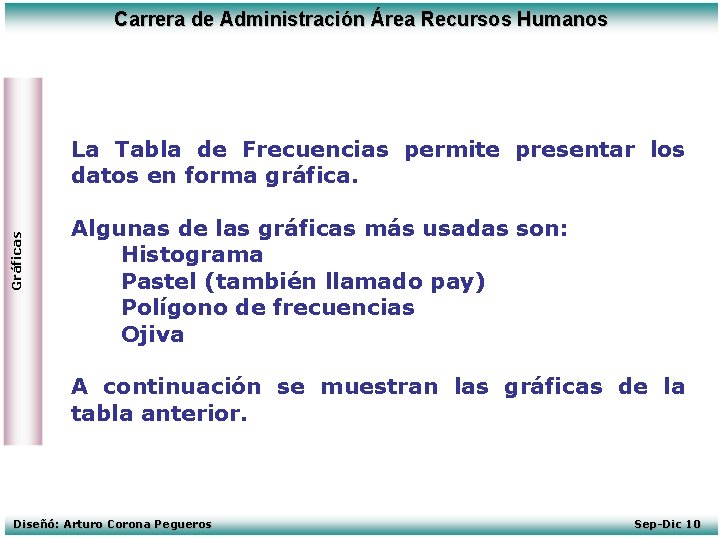 Carrera de Administración Área Recursos Humanos

Gráficas

La Tabla de Frecuencias permite presentar los datos en forma gráfica.

Algunas de las gráficas más usadas son:
Histograma
Pastel (también llamado pay)
Polígono de frecuencias
Ojiva

A continuación se muestran las gráficas de la tabla anterior.

Diseñó: Arturo Corona Pegueros

Sep-Dic 10